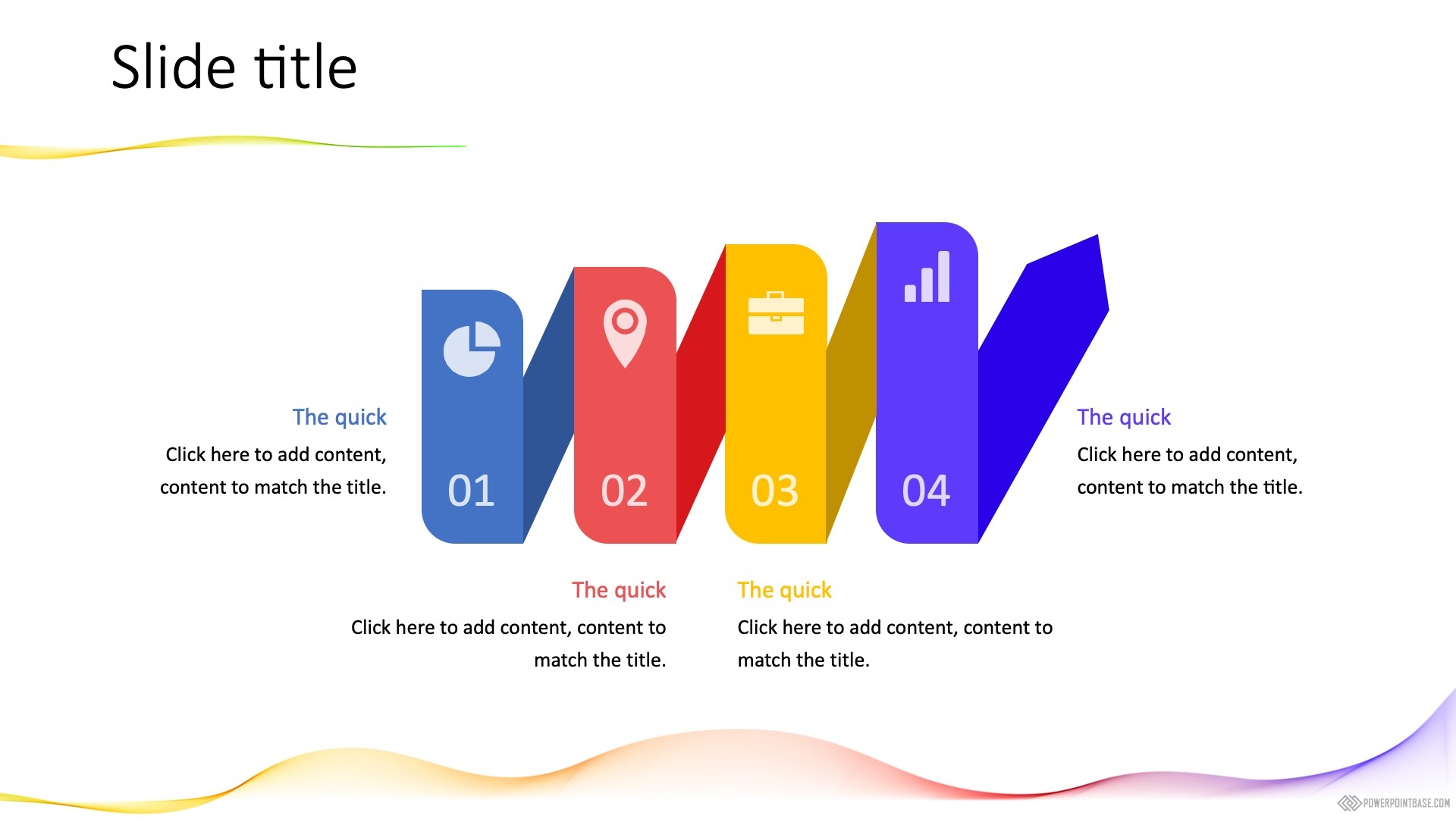 Slide title

The quick
Click here to add content, content to match the title.

01

02

03

04

The quick
Click here to add content, content to match the title.

The quick
Click here to add content, content to match the title.

The quick
Click here to add content, content to match the title.

POWERPOINTBASE.COM